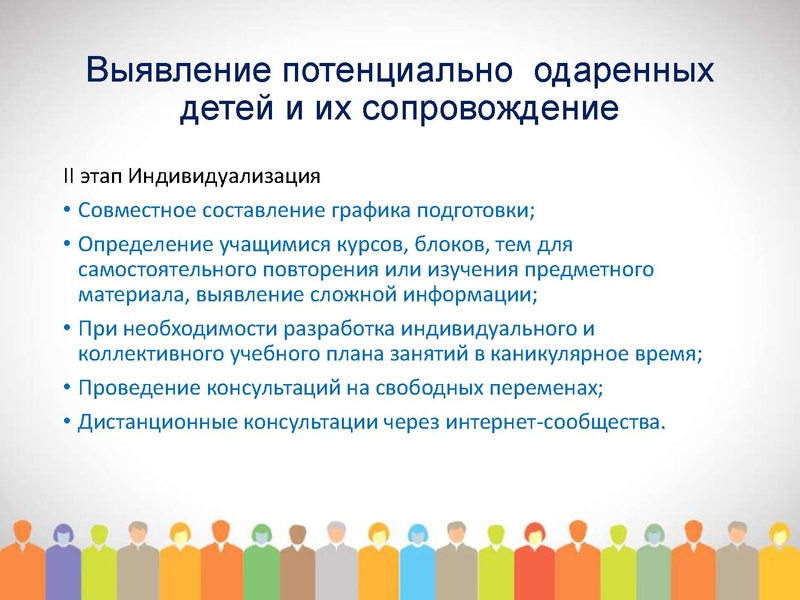 Выявление потенциально одаренных детей и их сопровождение

II этап Индивидуализация

• Совместное составление графика подготовки;
• Определение учащимися курсов, блоков, тем для самостоятельного повторения или изучения предметного материала, выявление сложной информации;
• При необходимости разработка индивидуального и коллективного учебного плана занятий в каникулярное время;
• Проведение консультаций на свободных переменах;
• Дистанционные консультации через интернет-сообщества.